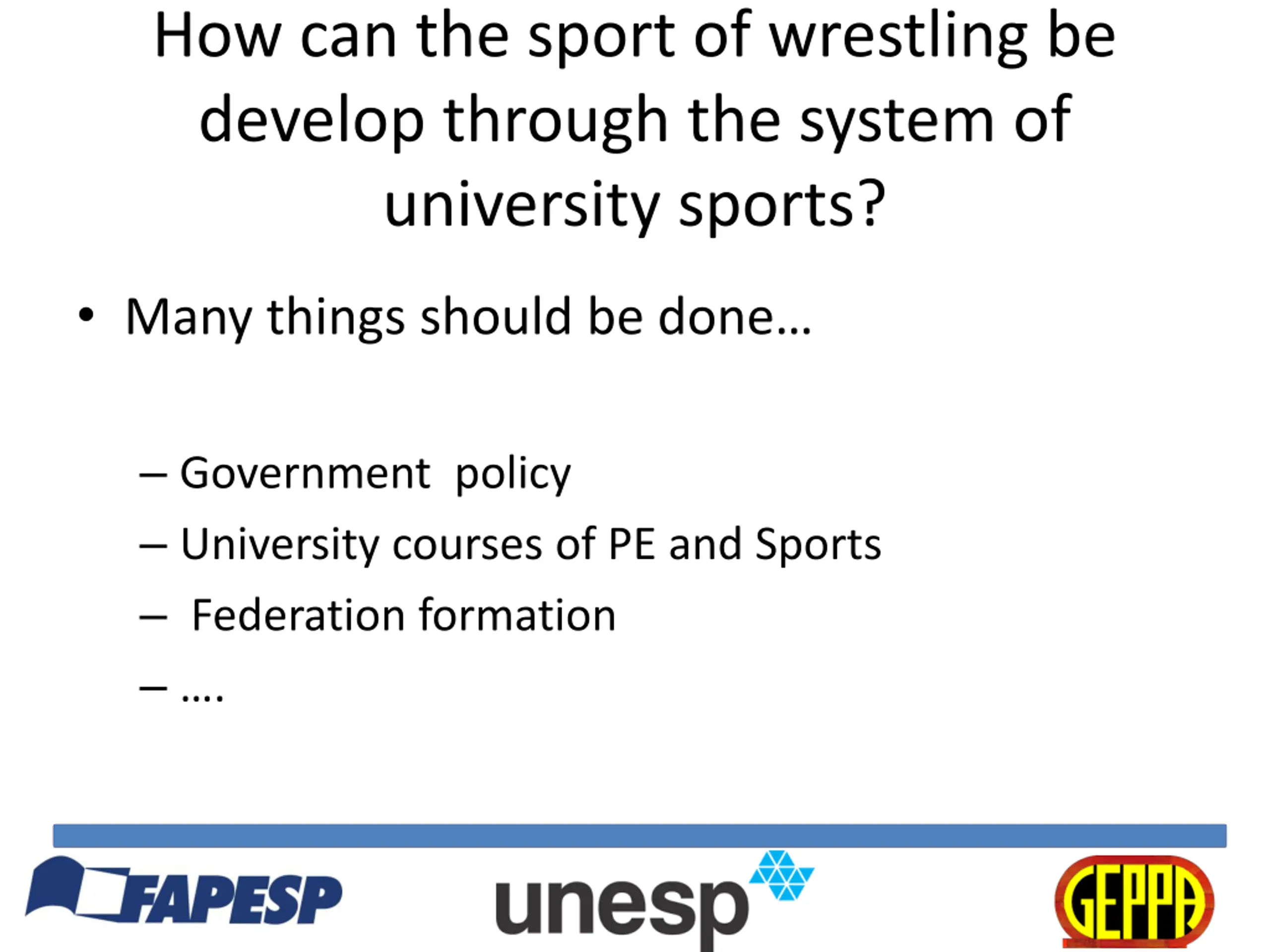 How can the sport of wrestling be develop through the system of university sports?

• Many things should be done…

– Government policy
– University courses of PE and Sports
– Federation formation
– ….

FAPESP unesp GEPPA